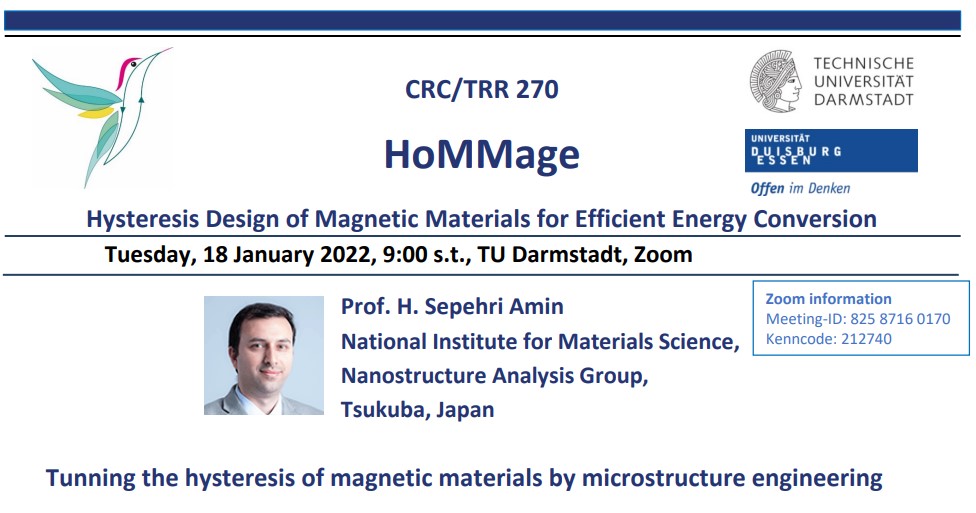 CRC/TRR 270

HoMMage

TECHNISCHE
UNIVERSITÄT
DARMSTADT

UNIVERSITÄT
DUISBURG
ESSEN
Offen im Denken

Hysteresis Design of Magnetic Materials for Efficient Energy Conversion

Tuesday, 18 January 2022, 9:00 s.t., TU Darmstadt, Zoom

Prof. H. Sepehri Amin
National Institute for Materials Science,
Nanostructure Analysis Group,
Tsukuba, Japan

Zoom information
Meeting-ID: 825 8716 0170
Kenncode: 212740

Tunning the hysteresis of magnetic materials by microstructure engineering